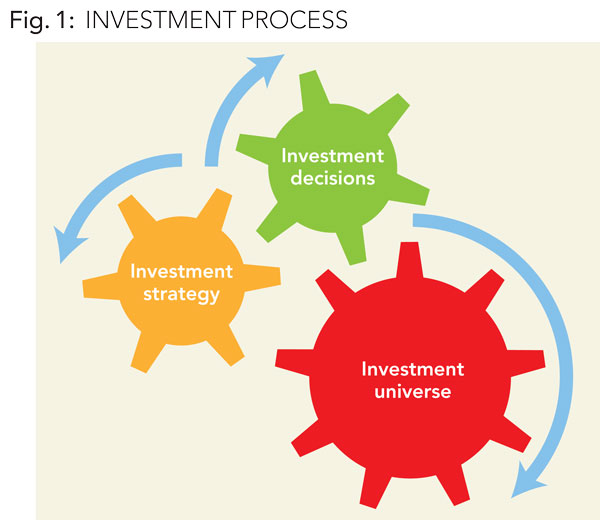 Fig. 1: INVESTMENT PROCESS

Investment decisions

Investment strategy

Investment universe